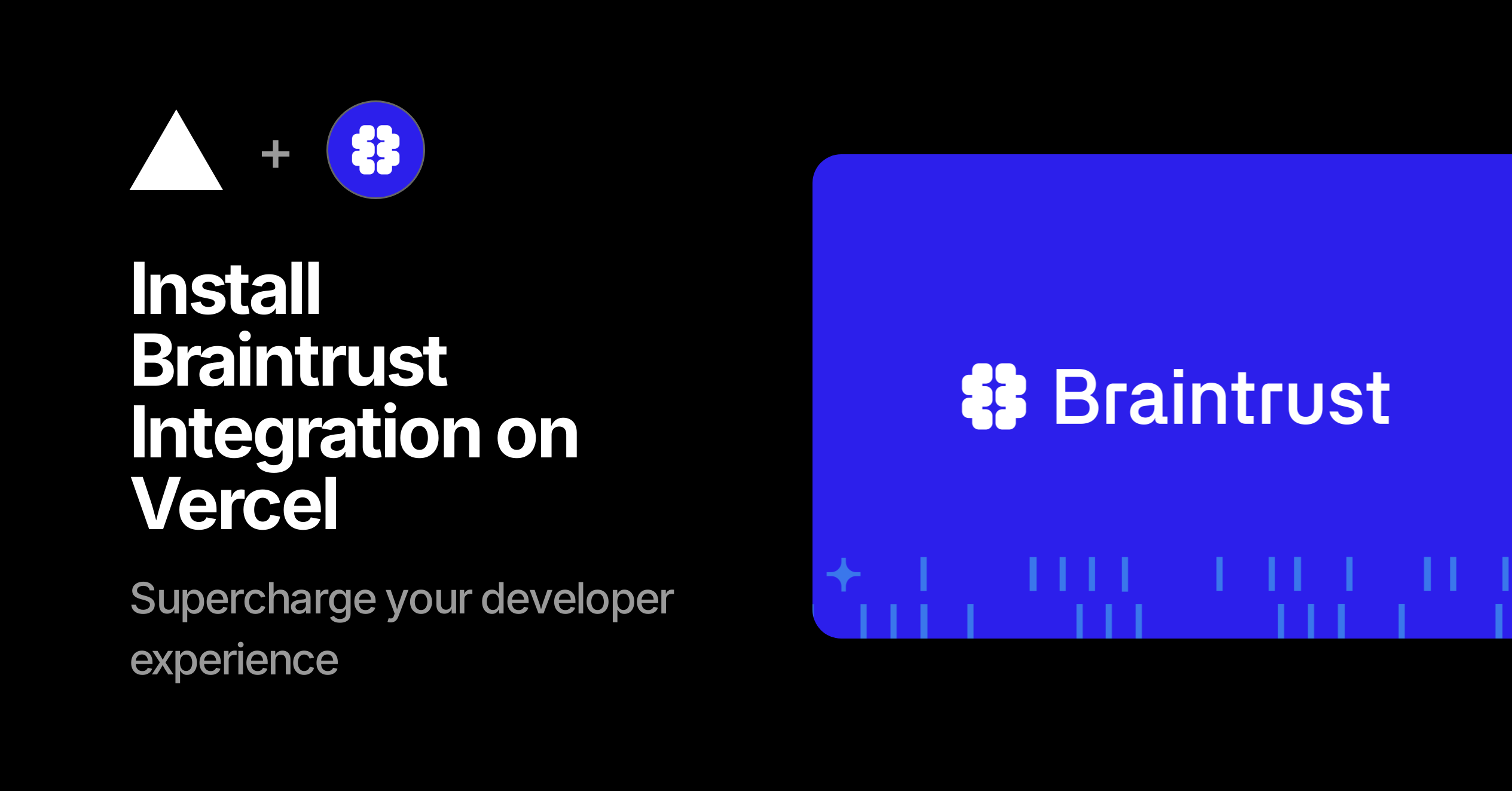 +

Install Braintrust Integration on Vercel

Supercharge your developer experience

Braintrust